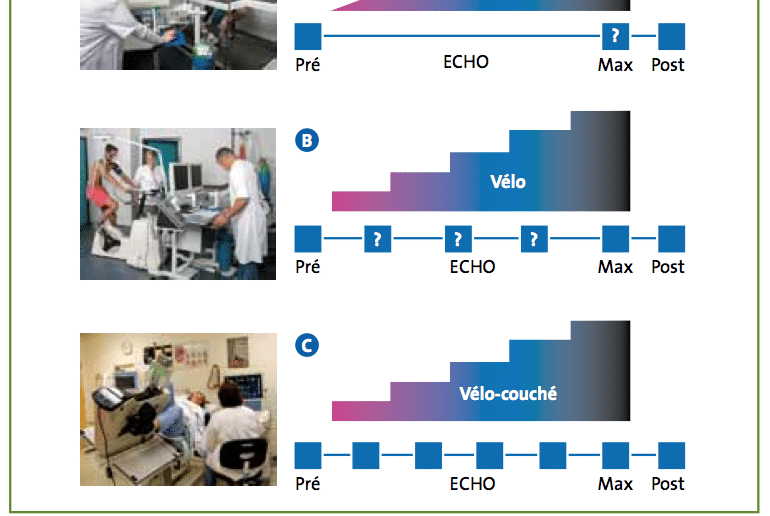 ?

Pré

ECHO

Max

Post

B

Vélo

?

?

?

Pré

ECHO

Max

Post

C

Vélo-couché

Pré

ECHO

Max

Post